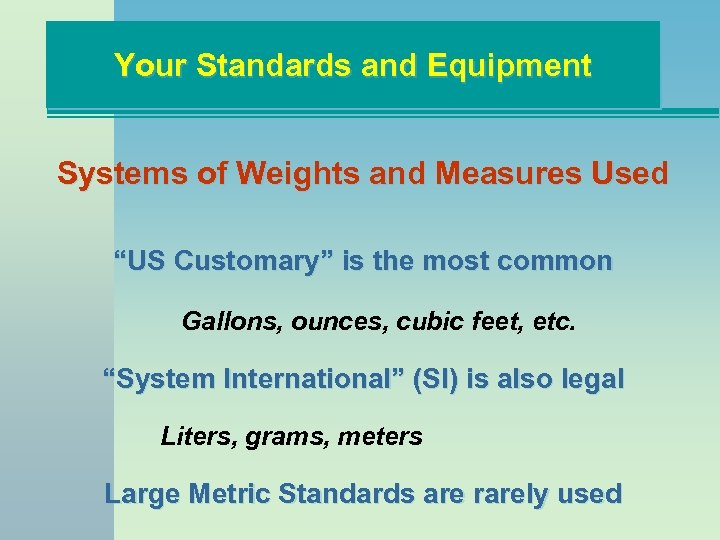 Your Standards and Equipment

Systems of Weights and Measures Used

“US Customary” is the most common

Gallons, ounces, cubic feet, etc.

“System International” (SI) is also legal

Liters, grams, meters

Large Metric Standards are rarely used